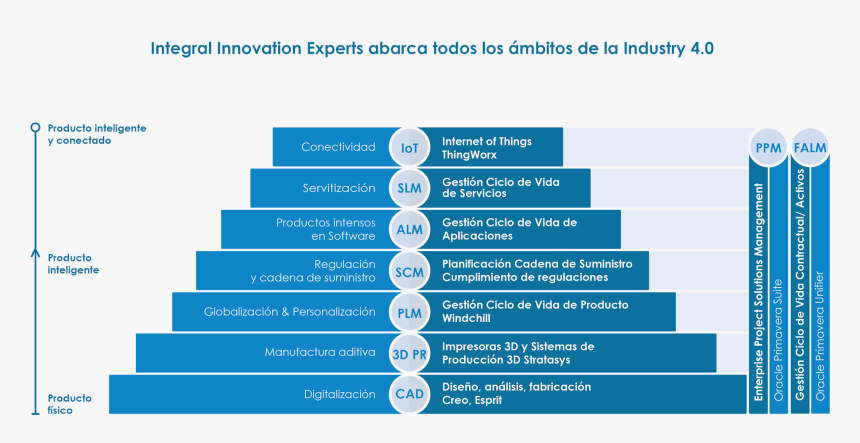 Integral Innovation Experts abarca todos los ámbitos de la Industry 4.0

Producto inteligente y conectado

Producto inteligente

Producto físico

Conectividad IoT Internet of Things ThingWorx

Servitización SLM Gestión Ciclo de Vida de Servicios

Productos intensos en Software ALM Gestión Ciclo de Vida de Aplicaciones

Regulación y cadena de suministro SCM Planificación Cadena de Suministro Cumplimiento de regulaciones

Globalización & Personalización PLM Gestión Ciclo de Vida de Producto Windchill

Manufactura aditiva 3D PR Impresoras 3D y Sistemas de Producción 3D Stratasys

Digitalización CAD Diseño, análisis, fabricación Creo, Esprit

PPM
Enterprise Project Solutions Management
Oracle Primavera Suite

FALM
Gestión Ciclo de Vida Contractual/ Activos
Oracle Primavera Unifier